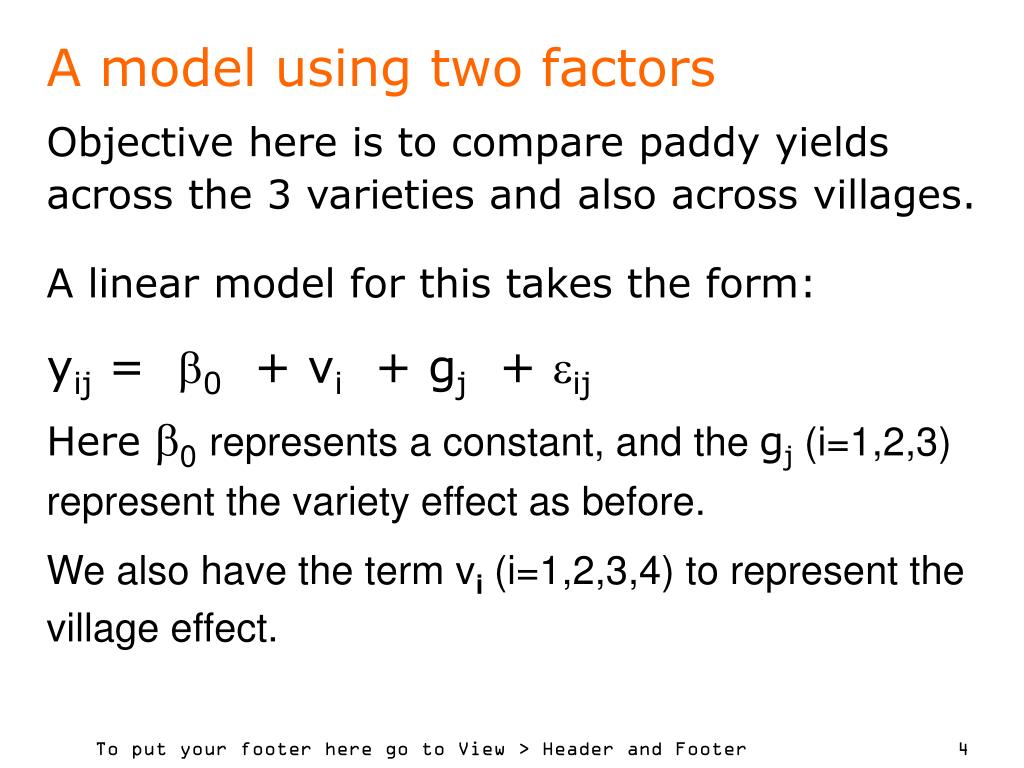 A model using two factors

Objective here is to compare paddy yields across the 3 varieties and also across villages.

A linear model for this takes the form:

$y_{ij} = \beta_0 + v_i + g_j + \varepsilon_{ij}$

Here $\beta_0$ represents a constant, and the $g_j$ (i=1,2,3) represent the variety effect as before.

We also have the term $v_i$ (i=1,2,3,4) to represent the village effect.

To put your footer here go to View > Header and Footer

4